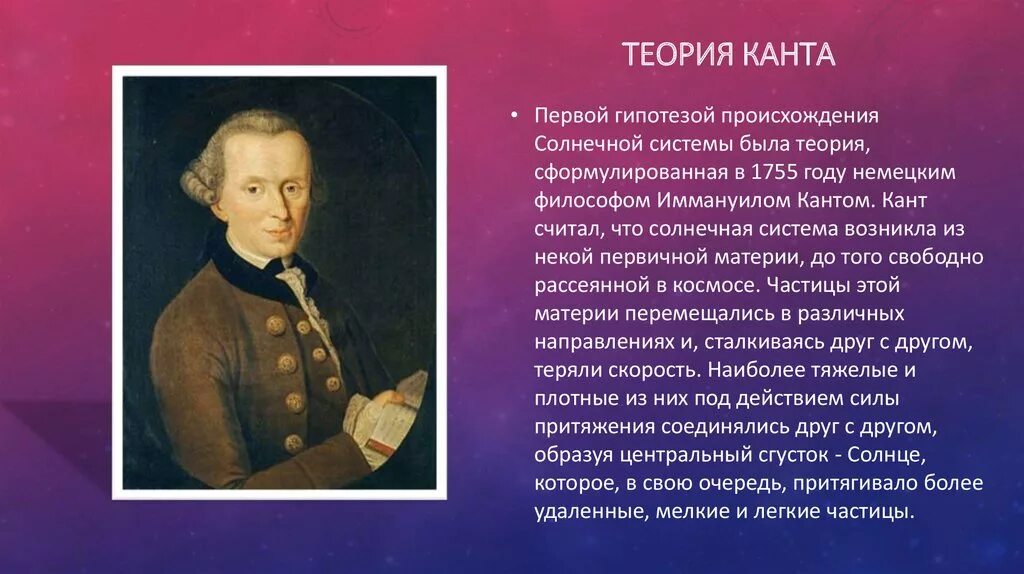 ТЕОРИЯ КАНТА

• Первой гипотезой происхождения Солнечной системы была теория, сформулированная в 1755 году немецким философом Иммануилом Кантом. Кант считал, что солнечная система возникла из некой первичной материи, до того свободно рассеянной в космосе. Частицы этой материи перемещались в различных направлениях и, сталкиваясь друг с другом, теряли скорость. Наиболее тяжелые и плотные из них под действием силы притяжения соединялись друг с другом, образуя центральный сгусток - Солнце, которое, в свою очередь, притягивало более удаленные, мелкие и легкие частицы.